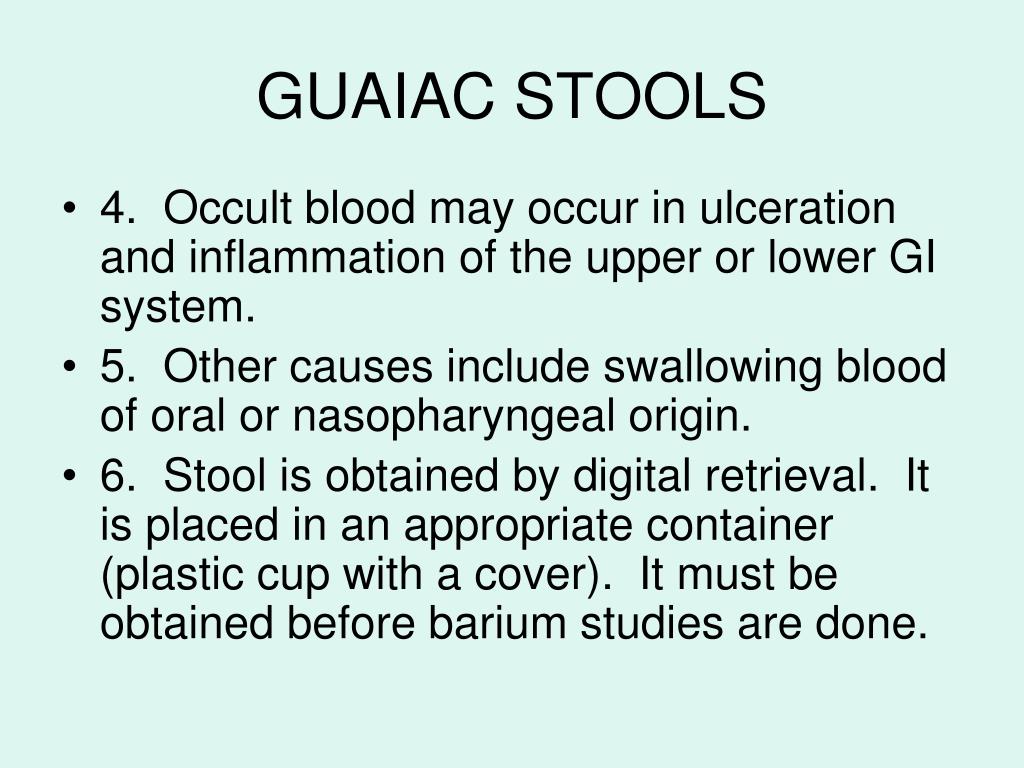 GUAIAC STOOLS

• 4. Occult blood may occur in ulceration and inflammation of the upper or lower GI system.
• 5. Other causes include swallowing blood of oral or nasopharyngeal origin.
• 6. Stool is obtained by digital retrieval. It is placed in an appropriate container (plastic cup with a cover). It must be obtained before barium studies are done.